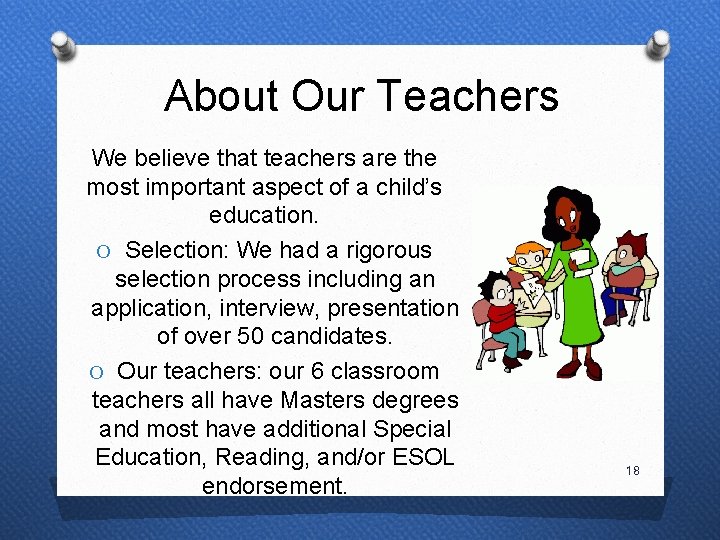 About Our Teachers

We believe that teachers are the most important aspect of a child's education.

O Selection: We had a rigorous selection process including an application, interview, presentation of over 50 candidates.

O Our teachers: our 6 classroom teachers all have Masters degrees and most have additional Special Education, Reading, and/or ESOL endorsement.

18